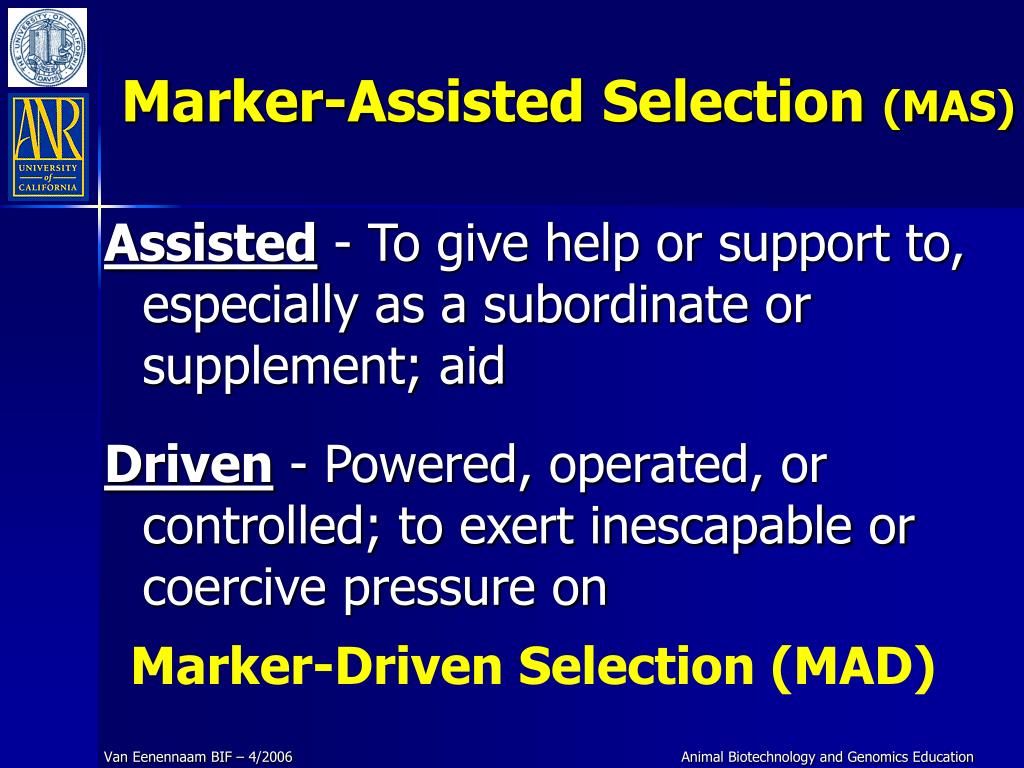 ANR
UNIVERSITY of CALIFORNIA

Marker-Assisted Selection (MAS)

Assisted - To give help or support to, especially as a subordinate or supplement; aid

Driven - Powered, operated, or controlled; to exert inescapable or coercive pressure on

Marker-Driven Selection (MAD)

Van Eenennaam BIF – 4/2006

Animal Biotechnology and Genomics Education